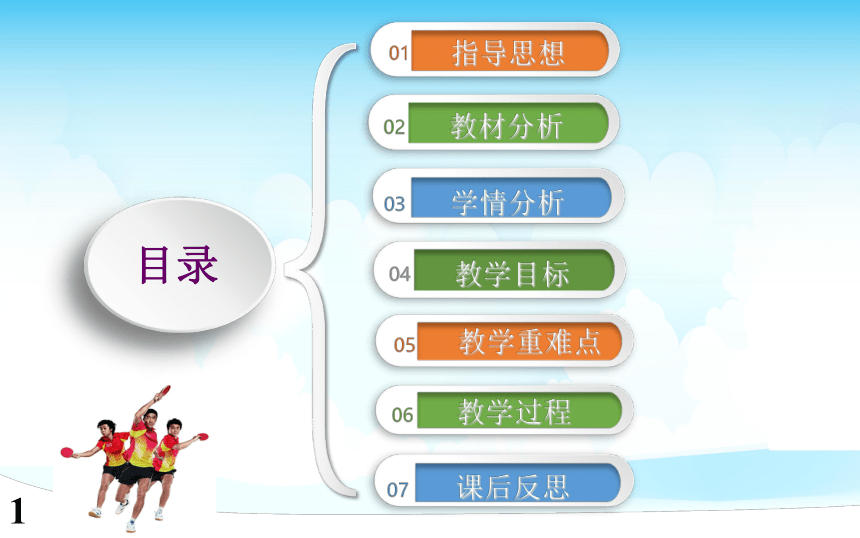 目录

01 指导思想

02 教材分析

03 学情分析

04 教学目标

05 教学重难点

06 教学过程

07 课后反思

1